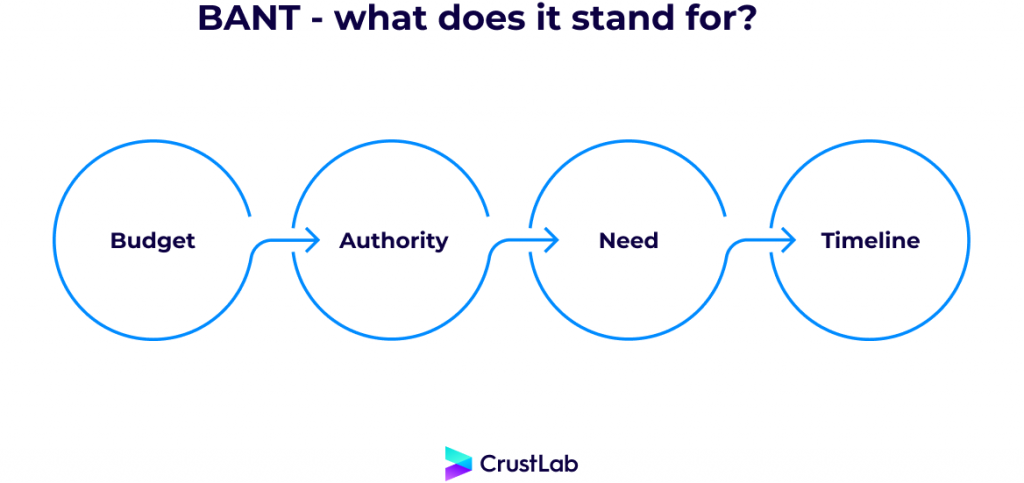 BANT - what does it stand for?

Budget

Authority

Need

Timeline

CrustLab